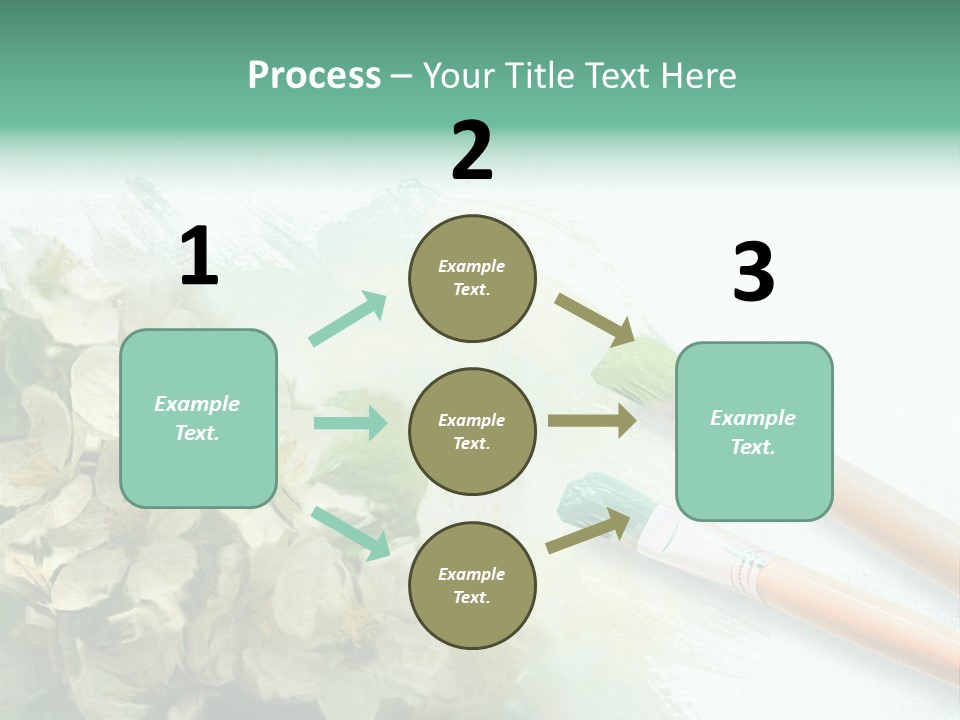 Process – Your Title Text Here

1

Example Text.

2

Example Text.

Example Text.

Example Text.

3

Example Text.